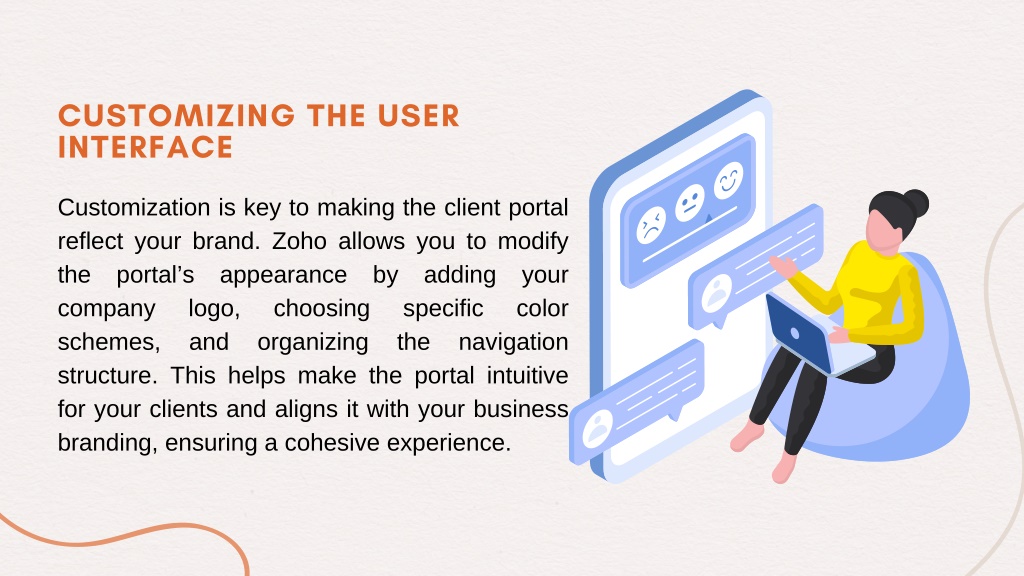 CUSTOMIZING THE USER INTERFACE

Customization is key to making the client portal reflect your brand. Zoho allows you to modify the portal’s appearance by adding your company logo, choosing specific color schemes, and organizing the navigation structure. This helps make the portal intuitive for your clients and aligns it with your business branding, ensuring a cohesive experience.